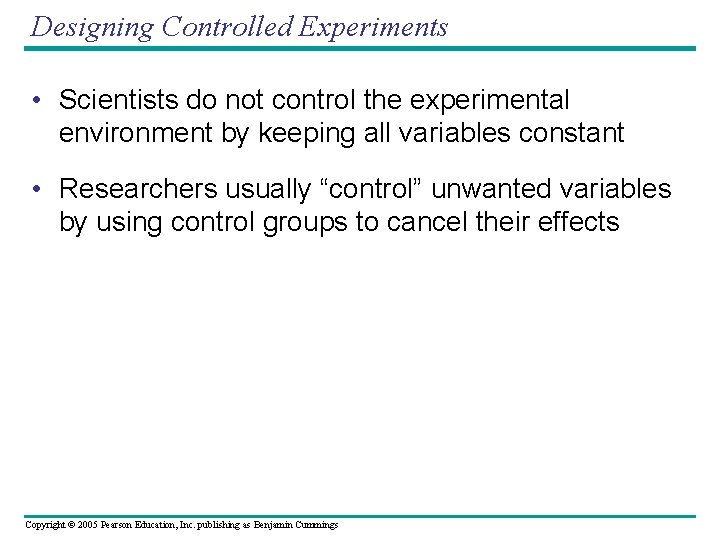 Designing Controlled Experiments

• Scientists do not control the experimental environment by keeping all variables constant

• Researchers usually “control” unwanted variables by using control groups to cancel their effects

Copyright © 2005 Pearson Education, Inc. publishing as Benjamin Cummings